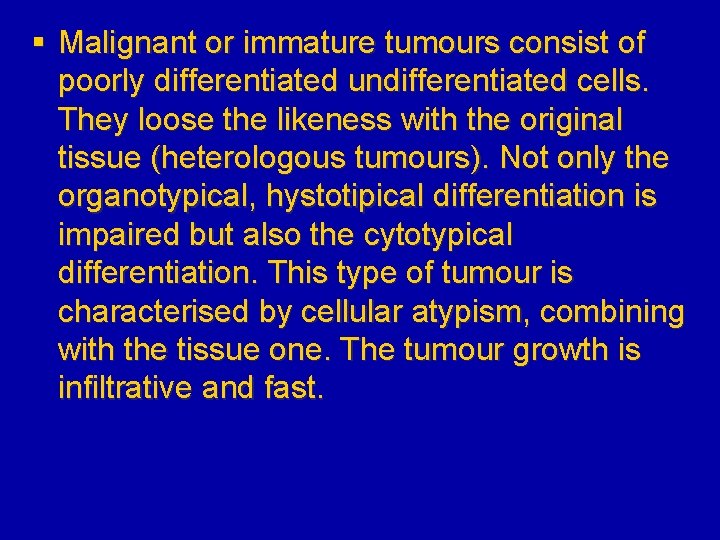 ▪ Malignant or immature tumours consist of poorly differentiated undifferentiated cells. They loose the likeness with the original tissue (heterologous tumours). Not only the organotypical, hystotipical differentiation is impaired but also the cytotypical differentiation. This type of tumour is characterised by cellular atypism, combining with the tissue one. The tumour growth is infiltrative and fast.